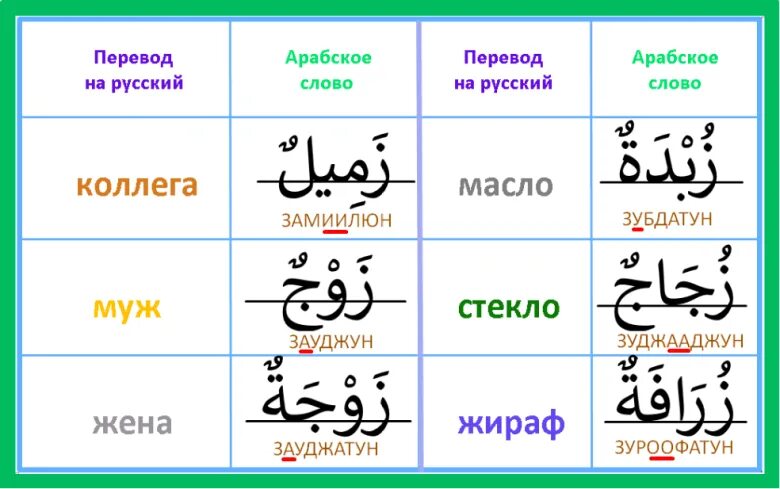 | Перевод на русский | Арабское слово | Перевод на русский | Арабское слово |
|---|---|---|---|
| коллега | زَمِيلٌ ЗАМИИЛЮН | масло | زُبْدَةٌ ЗУБДАТУН |
| муж | زَوْجٌ ЗАУДЖУН | стекло | زُجَاجٌ ЗУДЖААДЖУН |
| жена | زَوْجَةٌ ЗАУДЖАТУН | жираф | زُرَافَةٌ ЗУРООФАТУН |